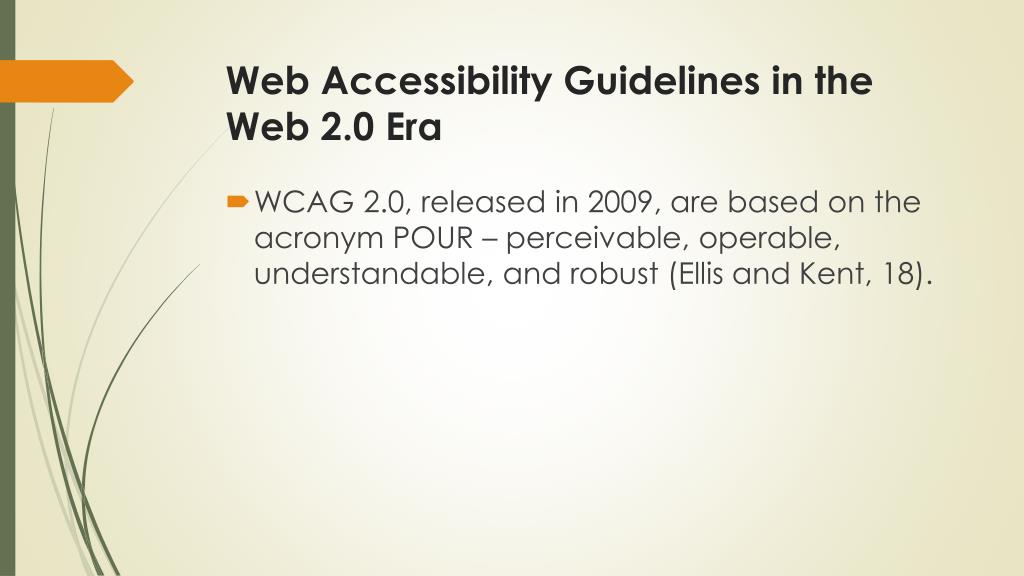 Web Accessibility Guidelines in the Web 2.0 Era

WCAG 2.0, released in 2009, are based on the acronym POUR – perceivable, operable, understandable, and robust (Ellis and Kent, 18).